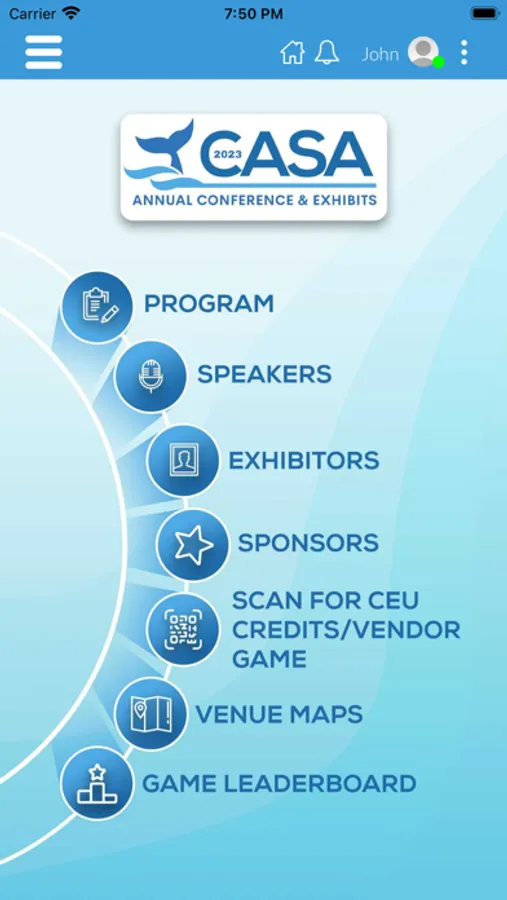 Carrier 7:50 PM

John

2023 CASA
ANNUAL CONFERENCE & EXHIBITS

PROGRAM

SPEAKERS

EXHIBITORS

SPONSORS

SCAN FOR CEU CREDITS/VENDOR GAME

VENUE MAPS

GAME LEADERBOARD